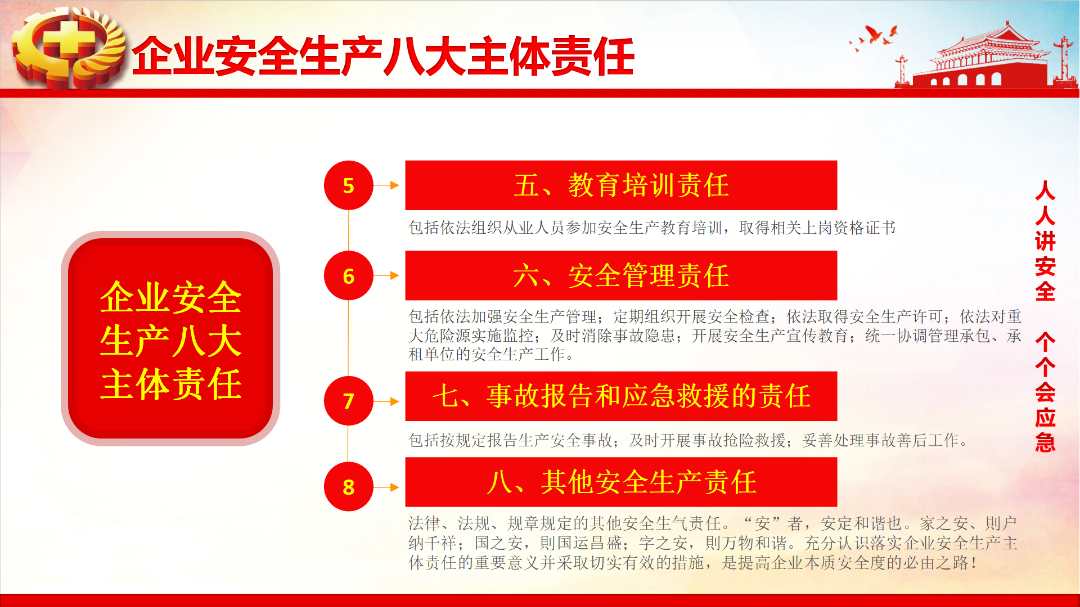 企业安全生产八大主体责任

企业安全生产八大主体责任

5

五、教育培训责任

包括依法组织从业人员参加安全生产教育培训，取得相关上岗资格证书

6

六、安全管理责任

包括依法加强安全生产管理；定期组织开展安全检查；依法取得安全生产许可；依法对重大危险源实施监控；及时消除事故隐患；开展安全生产宣传教育；统一协调管理承包、承租单位的安全生产工作。

7

七、事故报告和应急救援的责任

包括按规定报告生产安全事故；及时开展事故抢险救援；妥善处理事故善后工作。

8

八、其他安全生产责任

法律、法规、规章规定的其他安全生气责任。“安”者，安定和谐也。家之安、则户纳千祥；国之安，则国运昌盛；字之安，则万物和谐。充分认识落实企业安全生产主体责任的重要意义并采取切实有效的措施，是提高企业本质安全度的必由之路！

人人讲安全 个个会应急